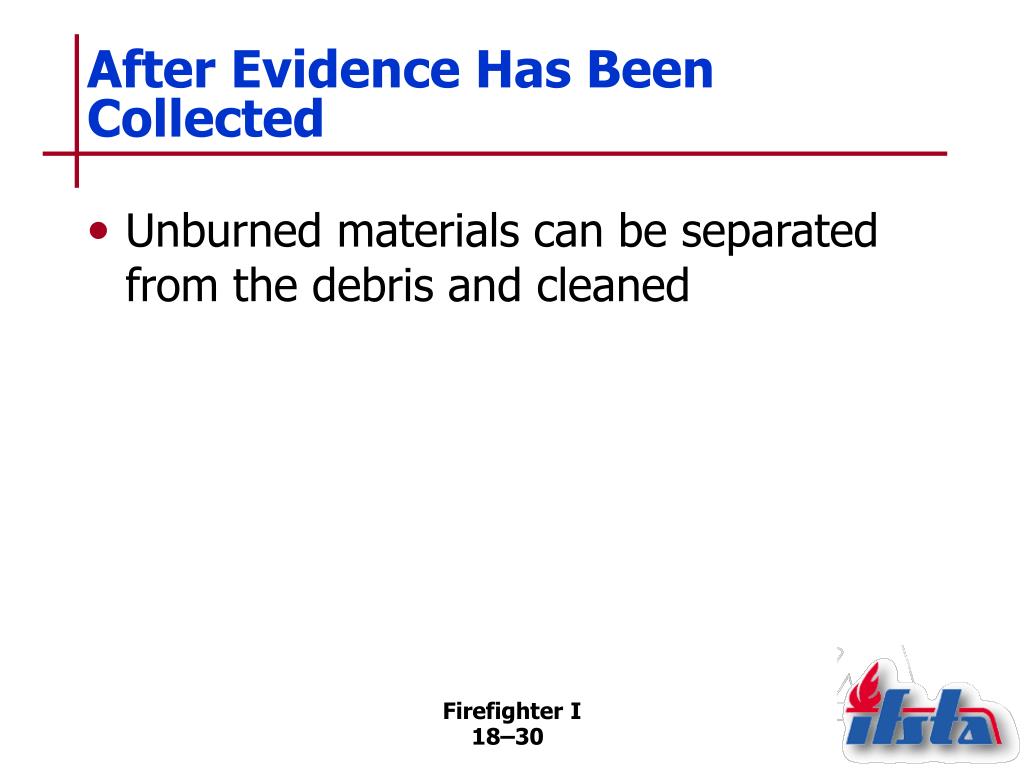 After Evidence Has Been Collected

• Unburned materials can be separated from the debris and cleaned

Firefighter I
18–30

ifsta